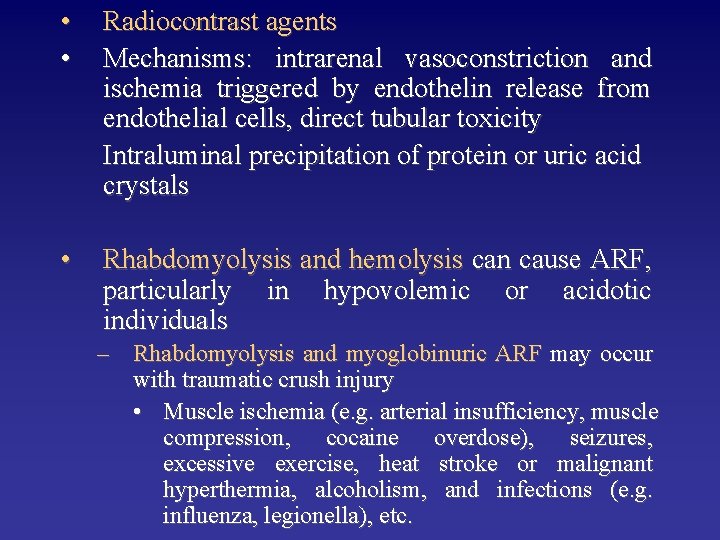 • Radiocontrast agents

• Mechanisms: intrarenal vasoconstriction and ischemia triggered by endothelin release from endothelial cells, direct tubular toxicity

Intraluminal precipitation of protein or uric acid crystals

• Rhabdomyolysis and hemolysis can cause ARF, particularly in hypovolemic or acidotic individuals

– Rhabdomyolysis and myoglobinuric ARF may occur with traumatic crush injury

• Muscle ischemia (e.g. arterial insufficiency, muscle compression, cocaine overdose), seizures, excessive exercise, heat stroke or malignant hyperthermia, alcoholism, and infections (e.g. influenza, legionella), etc.